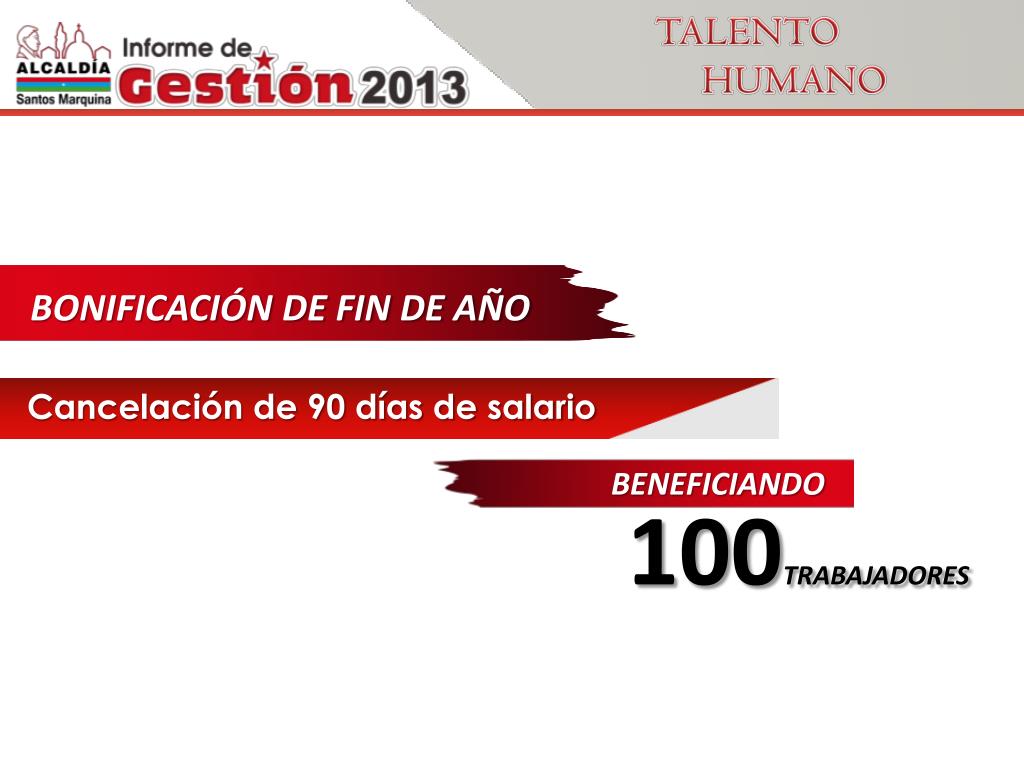 ALCALDÍA
Santos Marquina

Informe de
Gestión 2013

TALENTO
HUMANO

BONIFICACIÓN DE FIN DE AÑO

Cancelación de 90 días de salario

BENEFICIANDO

100 TRABAJADORES